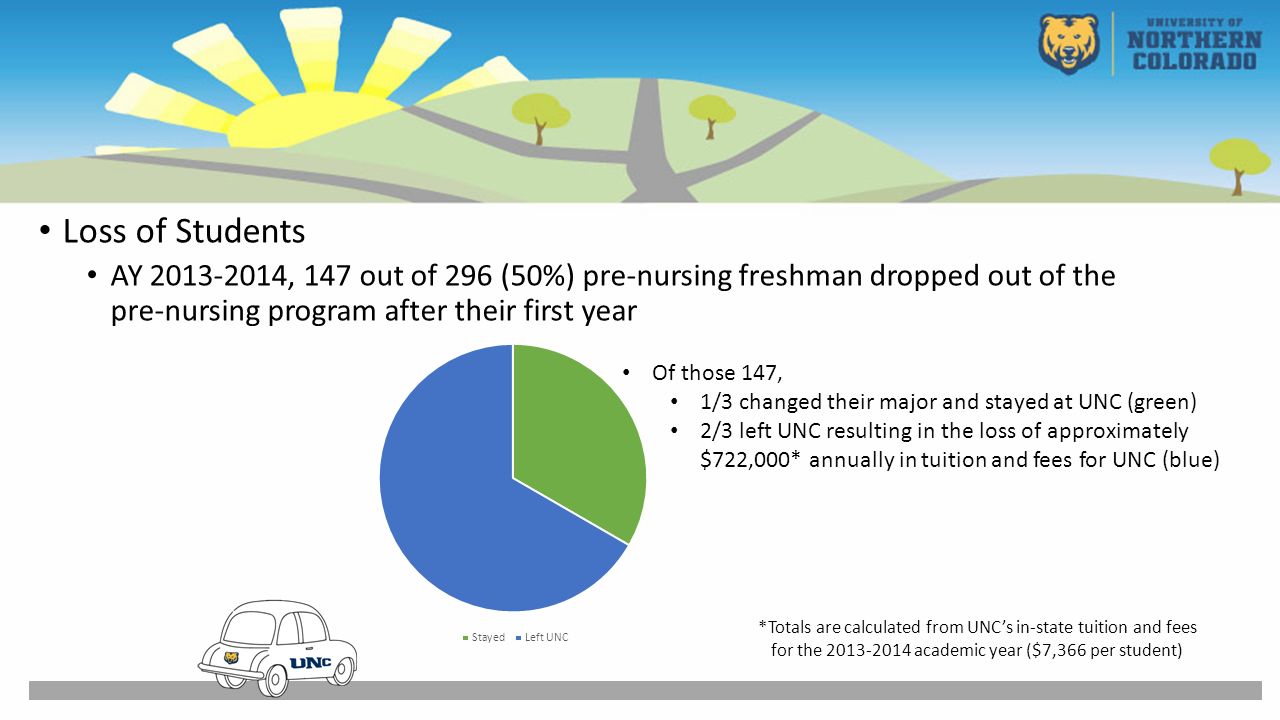 UNIVERSITY OF NORTHERN COLORADO

• Loss of Students
• AY 2013-2014, 147 out of 296 (50%) pre-nursing freshman dropped out of the pre-nursing program after their first year

• Of those 147,
• 1/3 changed their major and stayed at UNC (green)
• 2/3 left UNC resulting in the loss of approximately $722,000* annually in tuition and fees for UNC (blue)

Stayed Left UNC

UNC

*Totals are calculated from UNC's in-state tuition and fees for the 2013-2014 academic year ($7,366 per student)